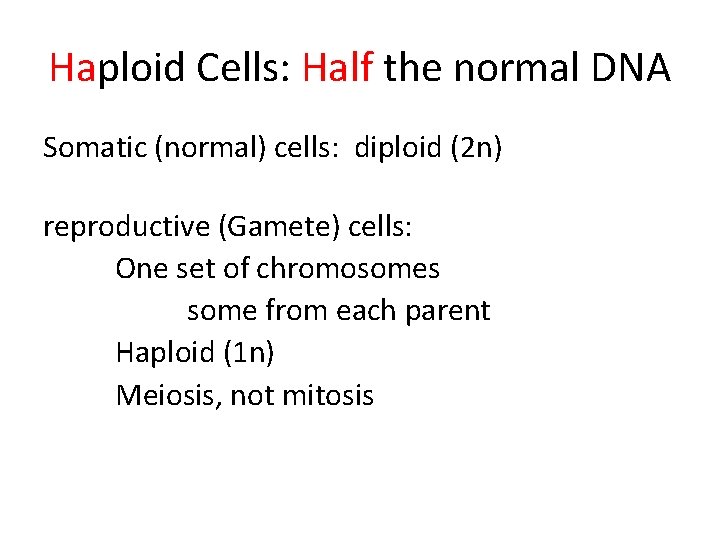 Haploid Cells: Half the normal DNA

Somatic (normal) cells: diploid (2n)

reproductive (Gamete) cells:

One set of chromosomes

some from each parent

Haploid (1n)

Meiosis, not mitosis